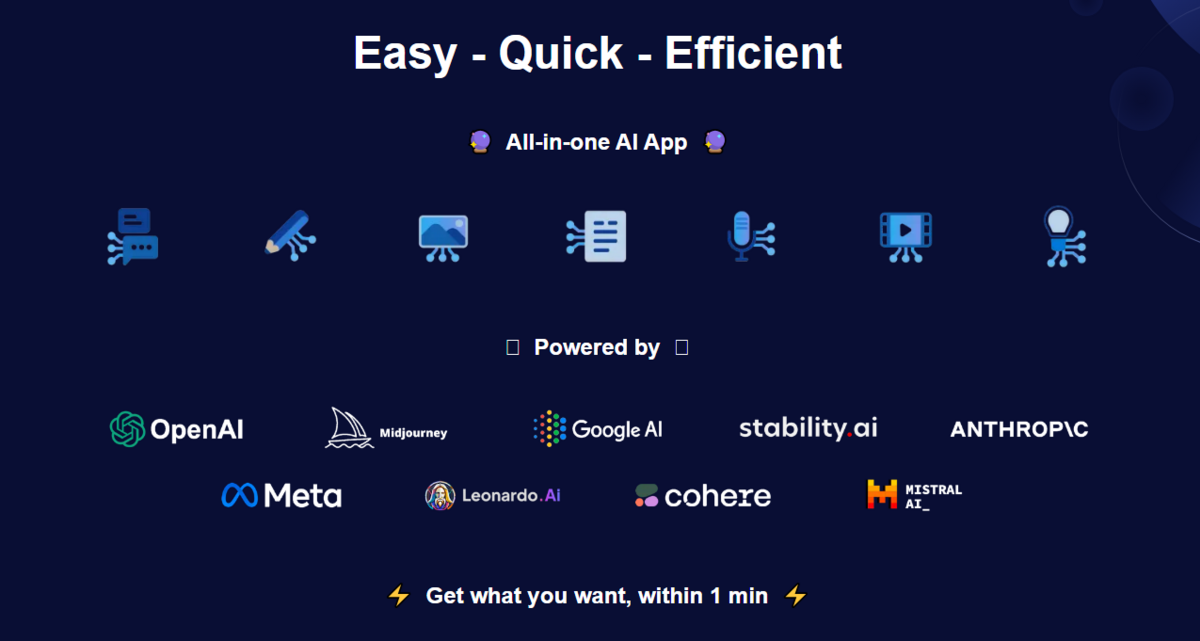 Easy - Quick - Efficient

🔮 All-in-one AI App 🔮

Powered by

OpenAI Midjourney Google AI stability.ai ANTHROP\C

Meta Leonardo.Ai cohere MISTRAL AI_

⚡ Get what you want, within 1 min ⚡